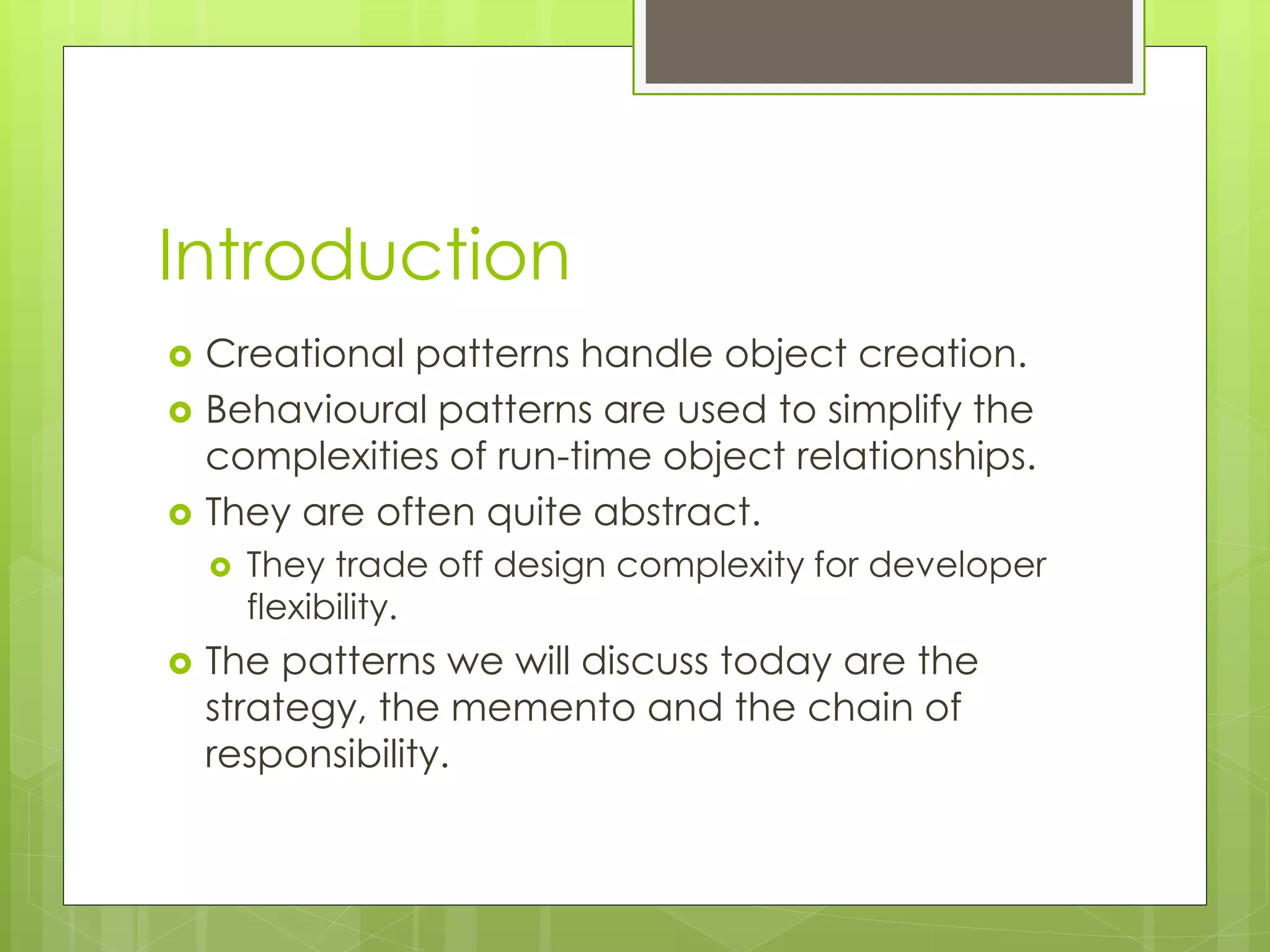 Introduction

Creational patterns handle object creation.

Behavioural patterns are used to simplify the complexities of run-time object relationships.

They are often quite abstract.

They trade off design complexity for developer flexibility.

The patterns we will discuss today are the strategy, the memento and the chain of responsibility.